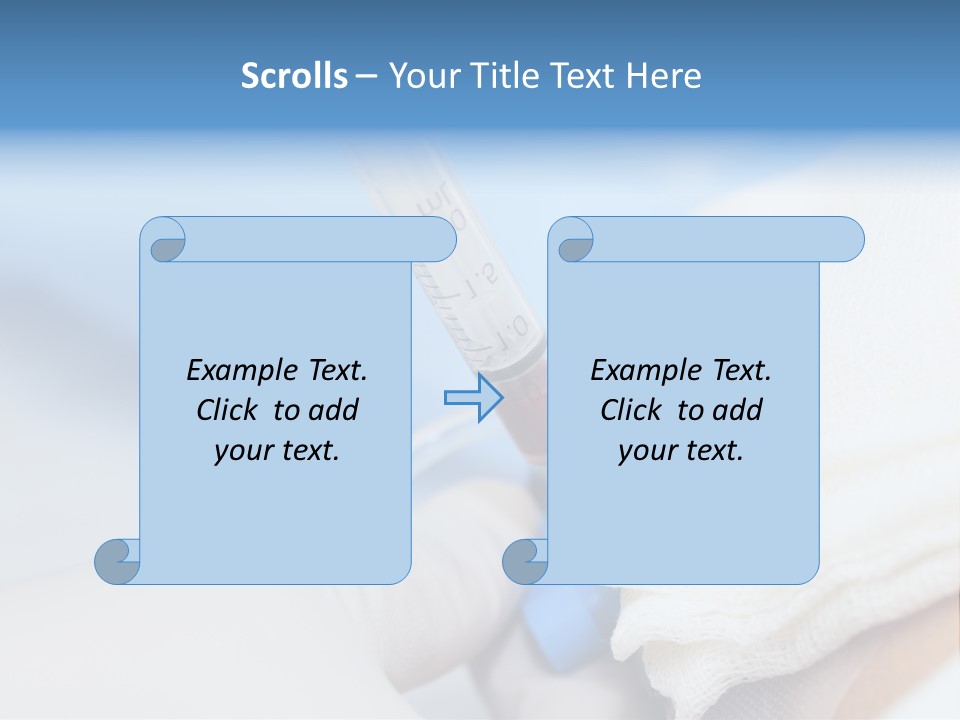 Scrolls – Your Title Text Here

Example Text. Click to add your text.

Example Text. Click to add your text.